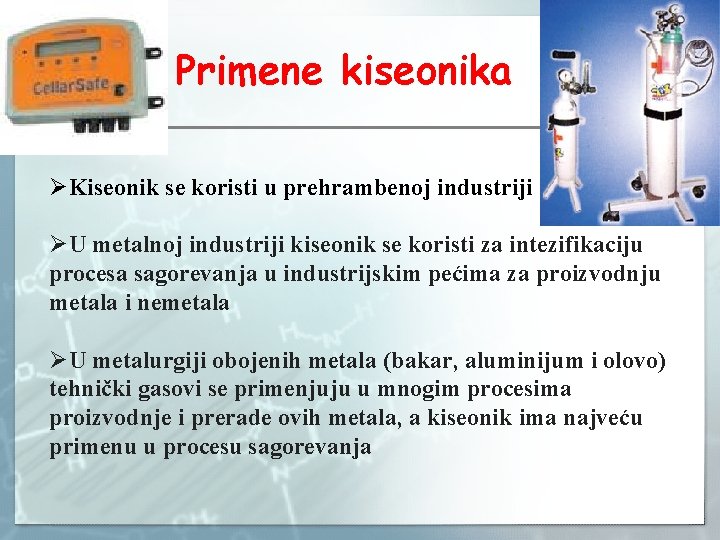 CellarSafe

Primene kiseonika

➢Kiseonik se koristi u prehrambenoj industriji

➢U metalnoj industriji kiseonik se koristi za intezifikaciju procesa sagorevanja u industrijskim pećima za proizvodnju metala i nemetala

➢U metalurgiji obojenih metala (bakar, aluminijum i olovo) tehnički gasovi se primenjuju u mnogim procesima proizvodnje i prerade ovih metala, a kiseonik ima najveću primenu u procesu sagorevanja